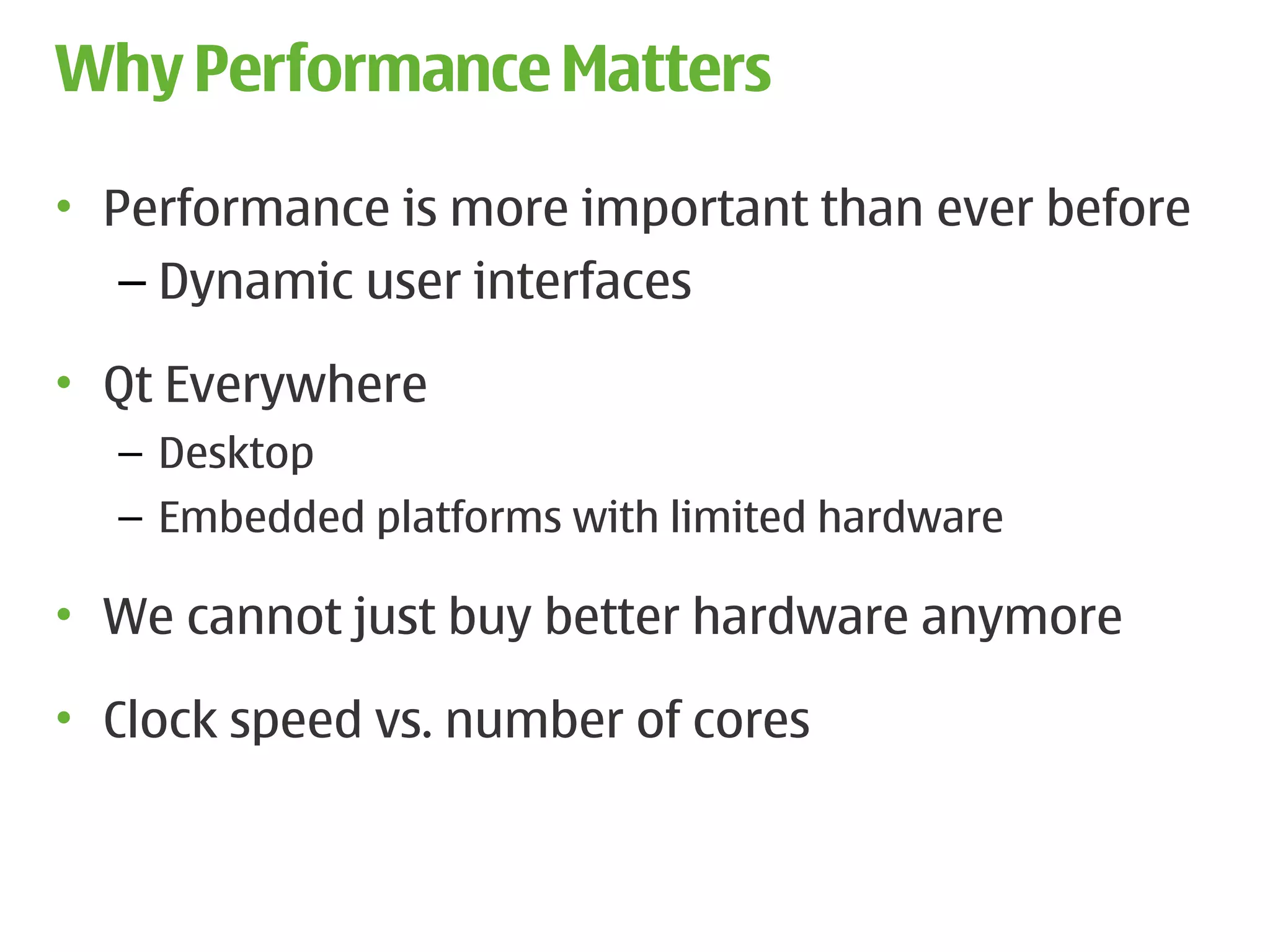 Why Performance Matters

• Performance is more important than ever before
– Dynamic user interfaces

• Qt Everywhere
– Desktop
– Embedded platforms with limited hardware

• We cannot just buy better hardware anymore

• Clock speed vs. number of cores